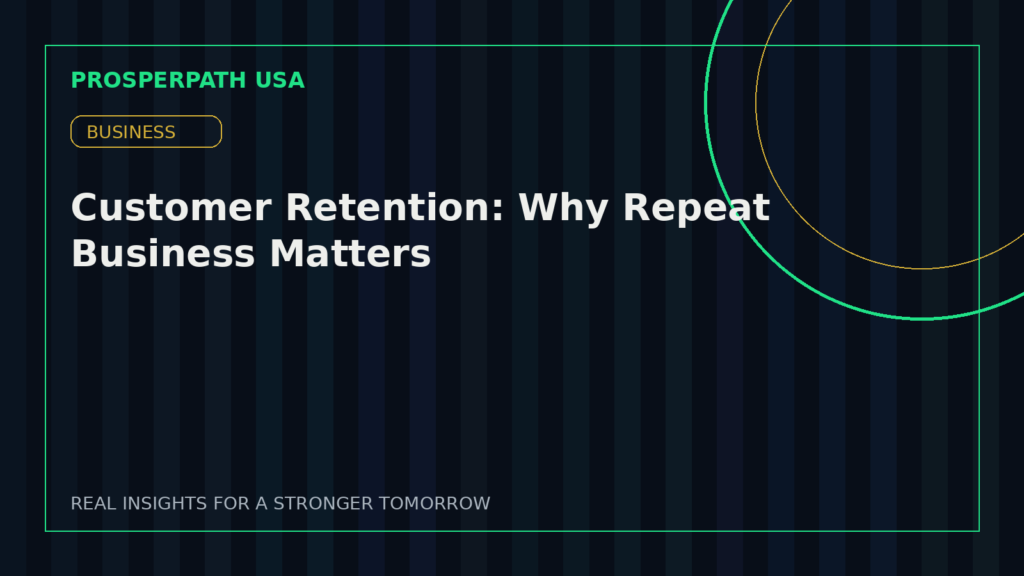 PROSPERPATH USA

BUSINESS

Customer Retention: Why Repeat Business Matters

REAL INSIGHTS FOR A STRONGER TOMORROW